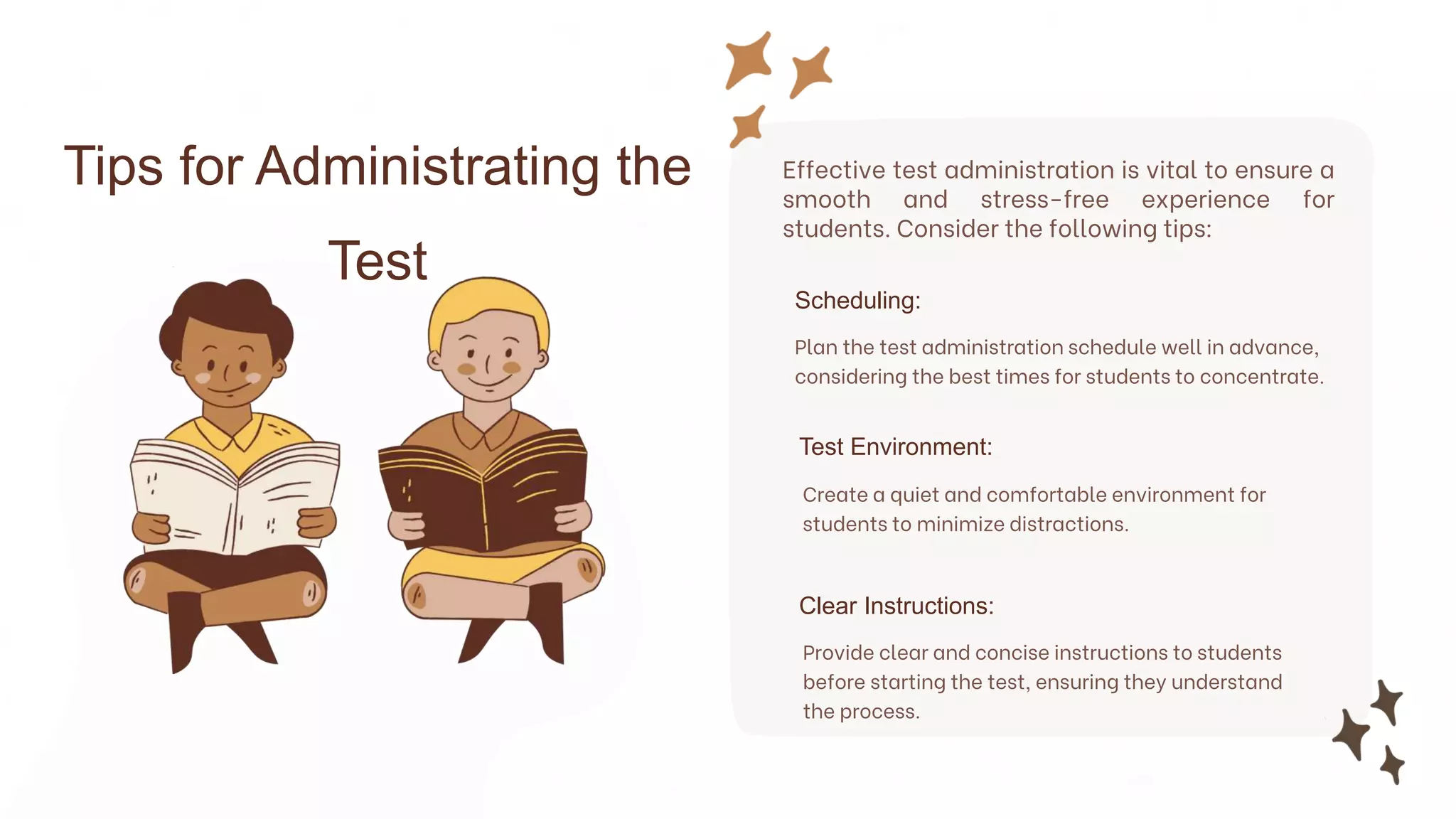 Tips for Administrating the Test

Effective test administration is vital to ensure a smooth and stress-free experience for students. Consider the following tips:

Scheduling:

Plan the test administration schedule well in advance, considering the best times for students to concentrate.

Test Environment:

Create a quiet and comfortable environment for students to minimize distractions.

Clear Instructions:

Provide clear and concise instructions to students before starting the test, ensuring they understand the process.